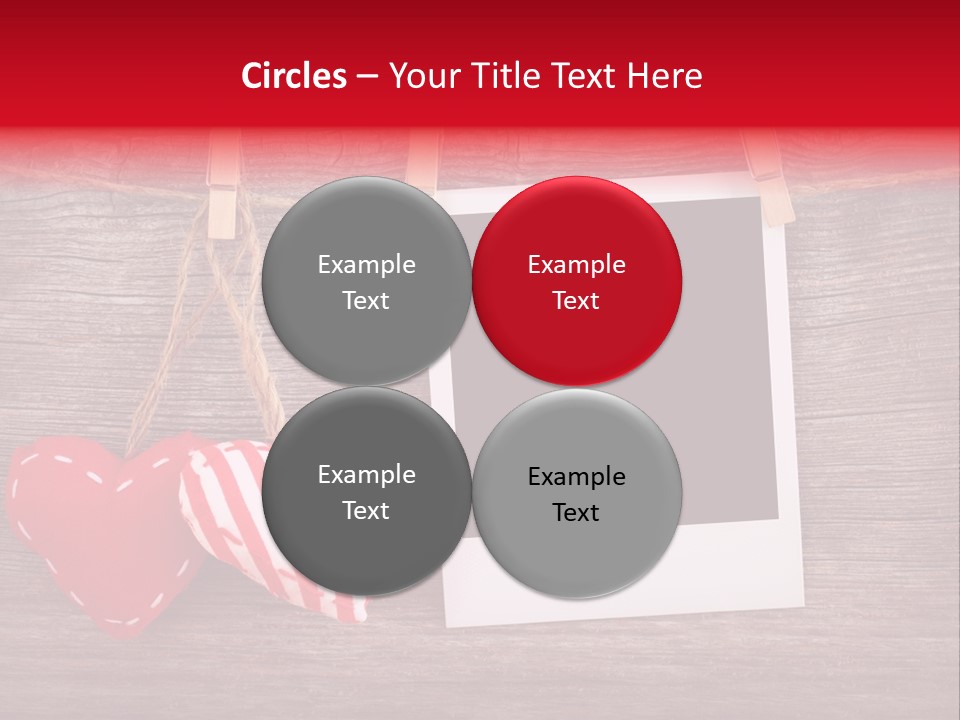 Circles – Your Title Text Here

Example Text

Example Text

Example Text

Example Text